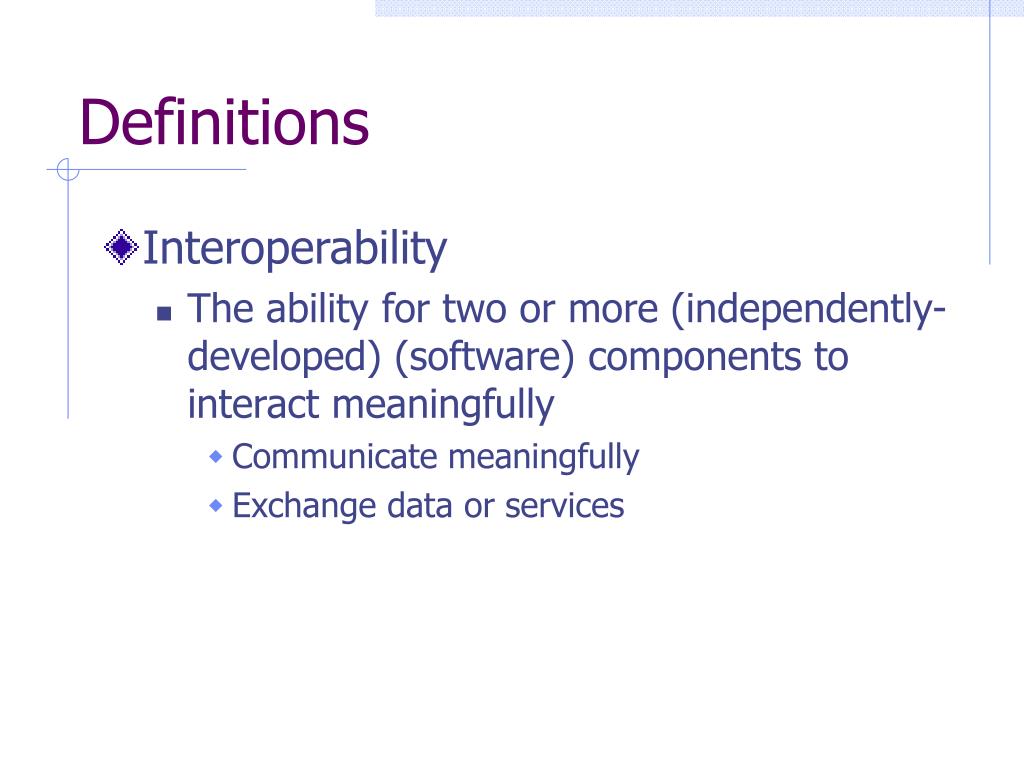 Definitions

Interoperability

The ability for two or more (independently-developed) (software) components to interact meaningfully

Communicate meaningfully

Exchange data or services